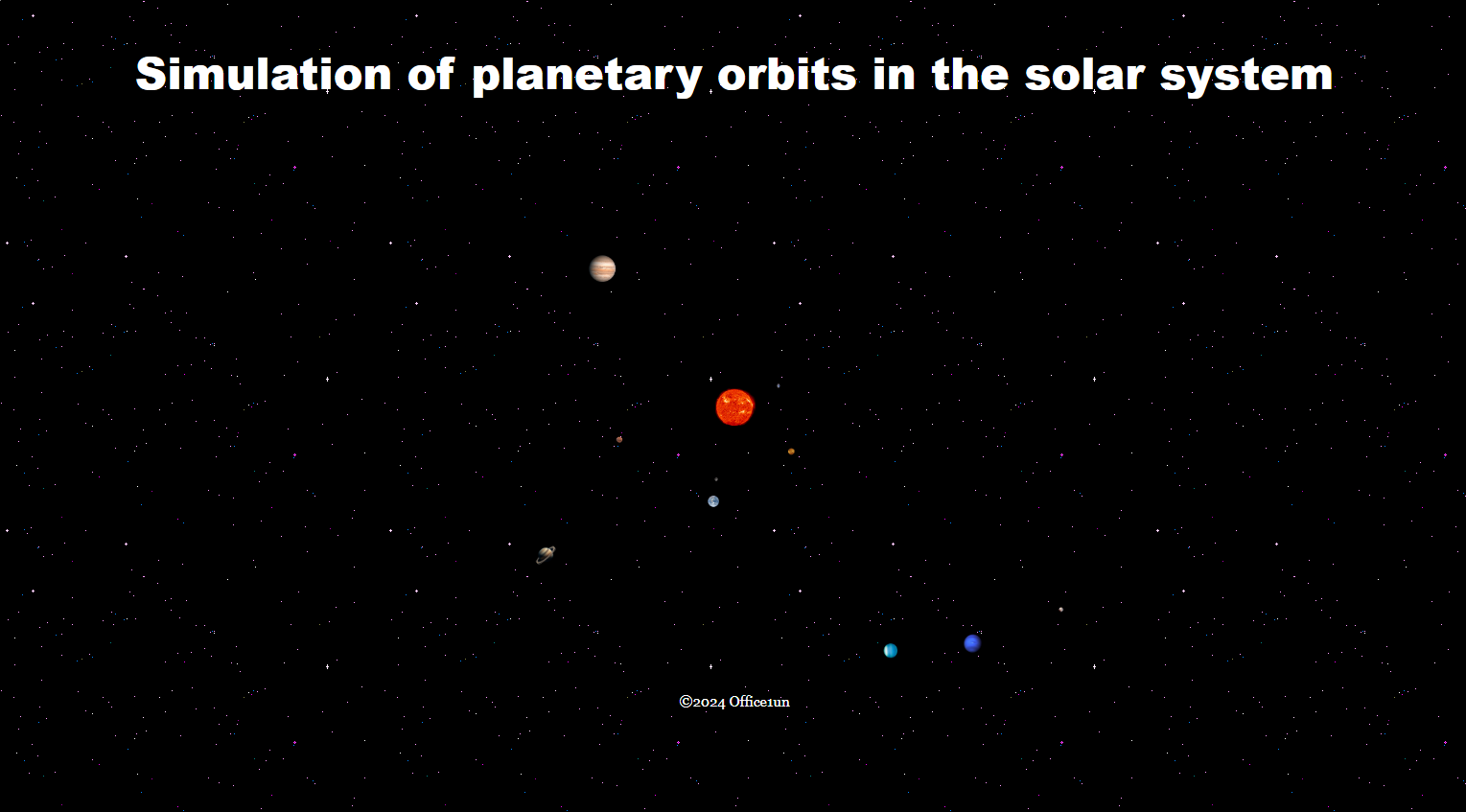 Simulation of planetary orbits in the solar system

©2024 Office1un